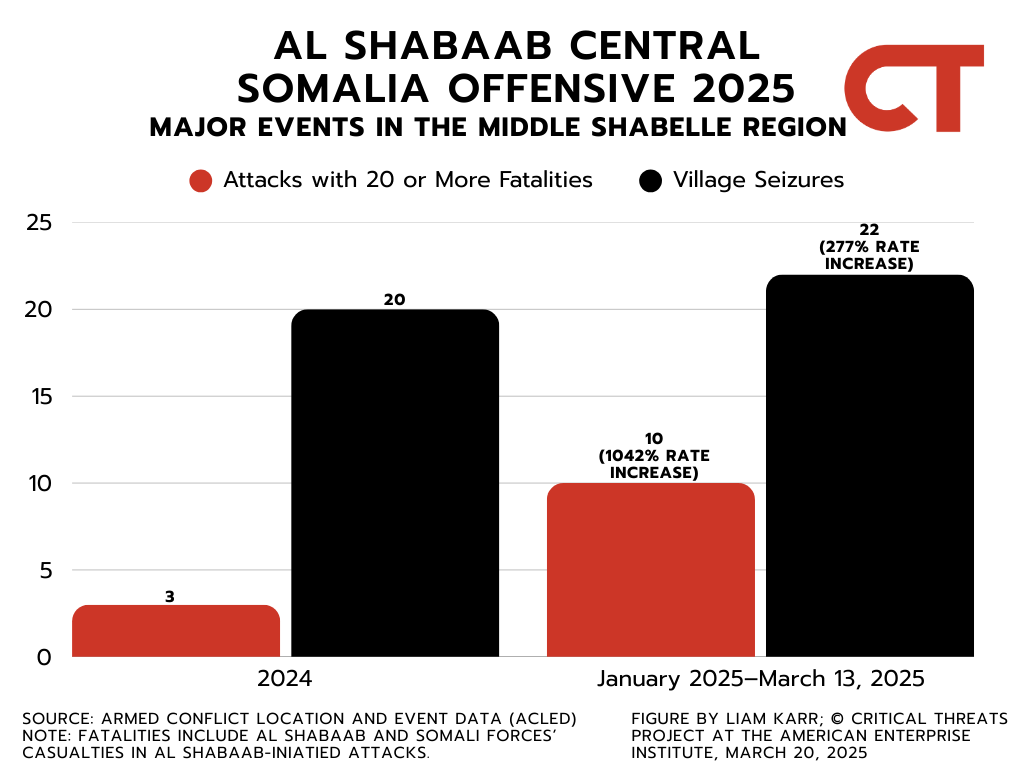 AL SHABAAB CENTRAL SOMALIA OFFENSIVE 2025
MAJOR EVENTS IN THE MIDDLE SHABELLE REGION

CT

Attacks with 20 or More Fatalities
Village Seizures

25
20
15
10
5
0

3
20
10 (1042% RATE INCREASE)
22 (277% RATE INCREASE)

2024
January 2025–March 13, 2025

SOURCE: ARMED CONFLICT LOCATION AND EVENT DATA (ACLED)
NOTE: FATALITIES INCLUDE AL SHABAAB AND SOMALI FORCES' CASUALTIES IN AL SHABAAB-INIATIED ATTACKS.

FIGURE BY LIAM KARR; © CRITICAL THREATS PROJECT AT THE AMERICAN ENTERPRISE INSTITUTE, MARCH 20, 2025